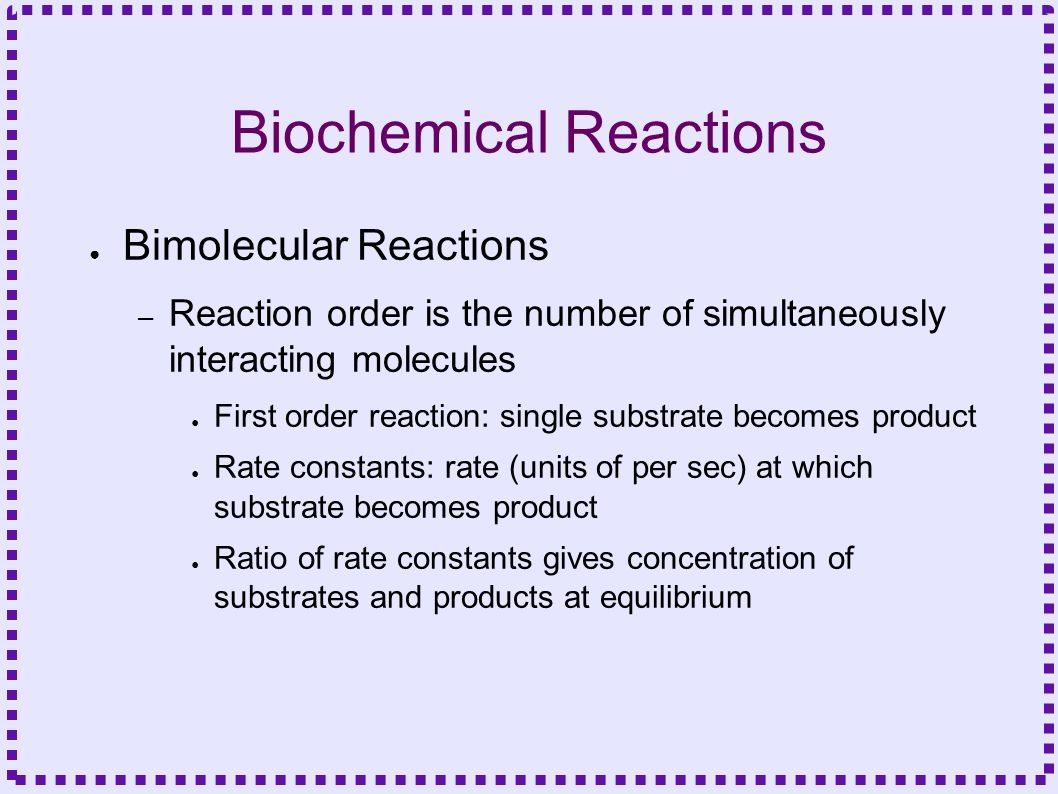 Biochemical Reactions

● Bimolecular Reactions

– Reaction order is the number of simultaneously interacting molecules

● First order reaction: single substrate becomes product

● Rate constants: rate (units of per sec) at which substrate becomes product

● Ratio of rate constants gives concentration of substrates and products at equilibrium